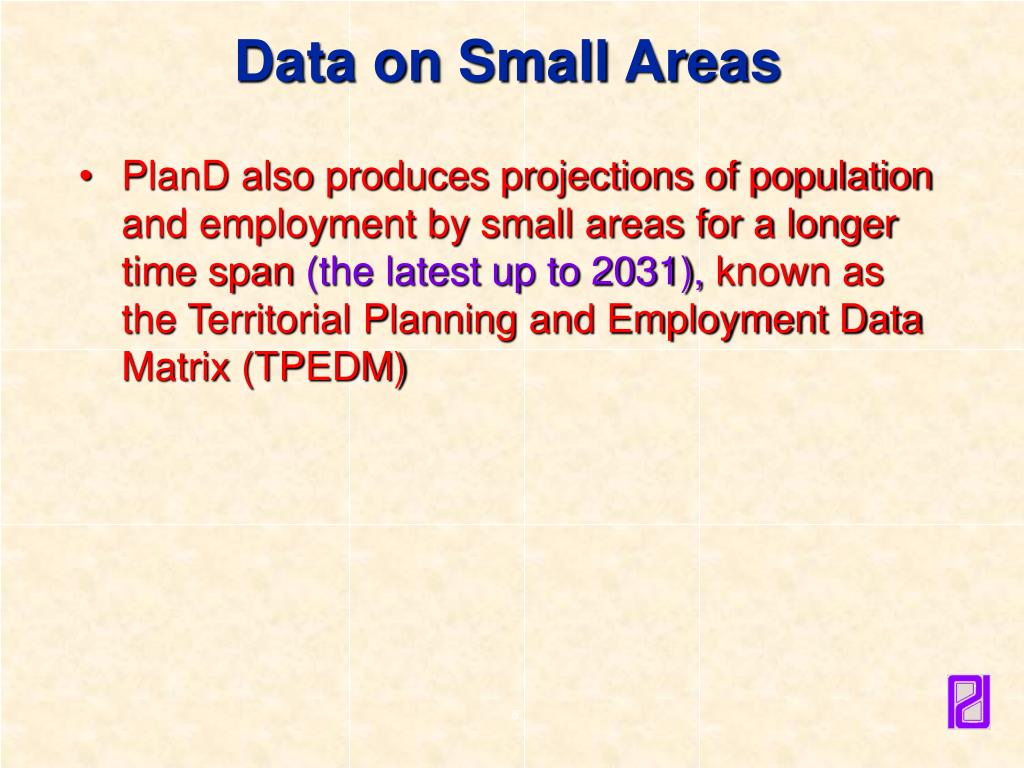 Data on Small Areas

• PlanD also produces projections of population and employment by small areas for a longer time span (the latest up to 2031), known as the Territorial Planning and Employment Data Matrix (TPEDM)